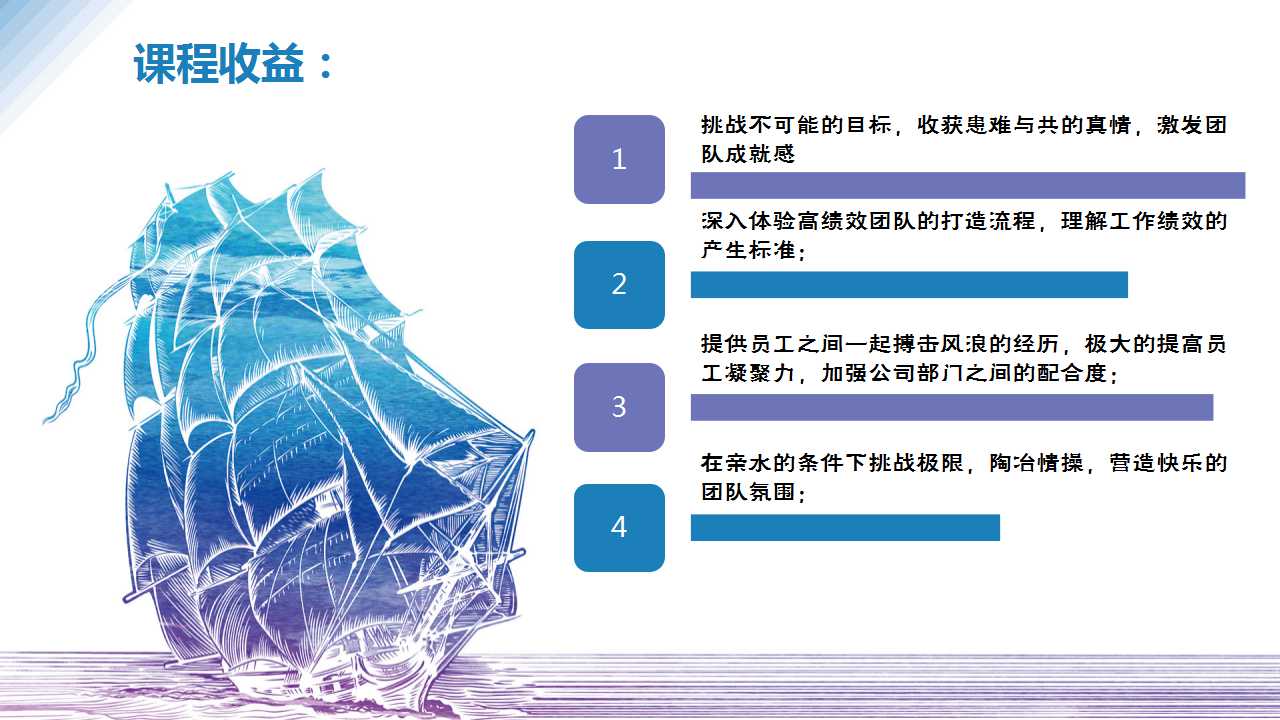 课程收益：

1

挑战不可能的目标，收获患难与共的真情，激发团队成就感

2

深入体验高绩效团队的打造流程，理解工作绩效的产生标准；

3

提供员工之间一起搏击风浪的经历，极大的提高员工凝聚力，加强公司部门之间的配合度；

4

在亲水的条件下挑战极限，陶冶情操，营造快乐的团队氛围；